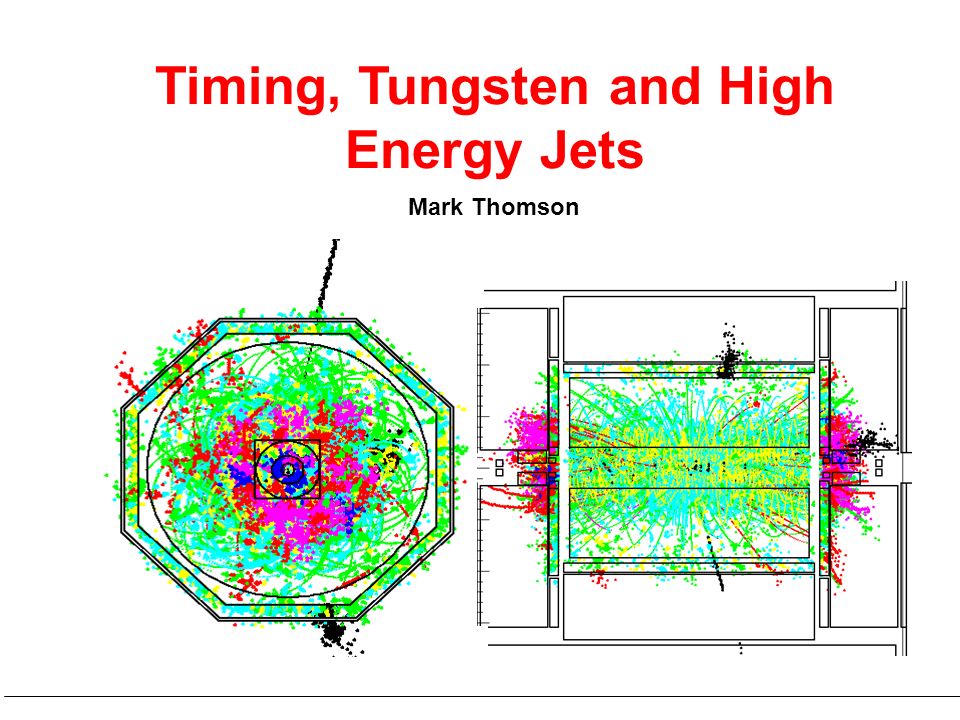 Timing, Tungsten and High Energy Jets

Mark Thomson